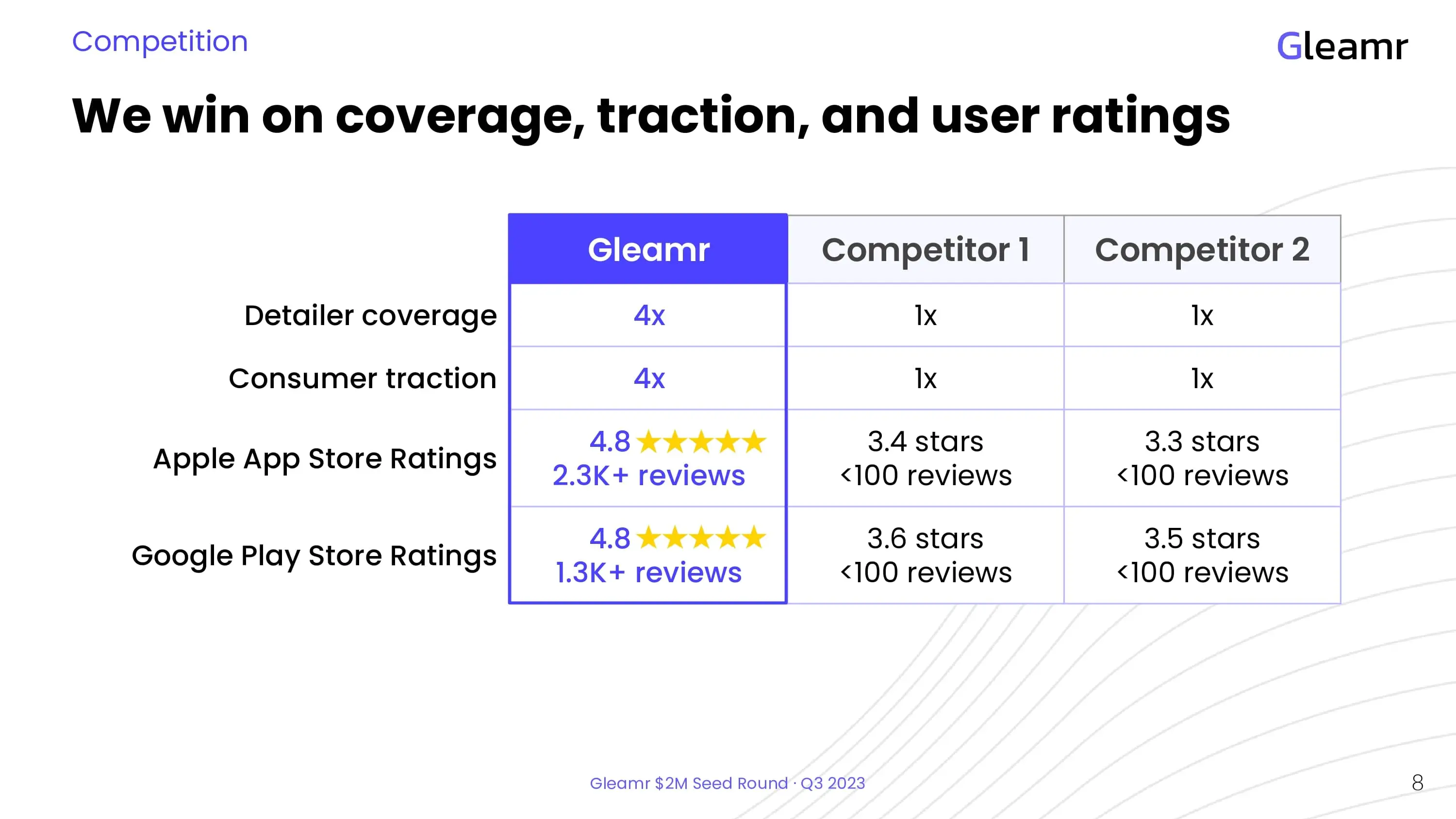 Competition

Gleamr

We win on coverage, traction, and user ratings

| | Gleamr | Competitor 1 | Competitor 2 |
|---|---|---|---|
| Detailer coverage | 4x | 1x | 1x |
| Consumer traction | 4x | 1x | 1x |
| Apple App Store Ratings | 4.8 ★★★★★ 2.3K+ reviews | 3.4 stars <100 reviews | 3.3 stars <100 reviews |
| Google Play Store Ratings | 4.8 ★★★★★ 1.3K+ reviews | 3.6 stars <100 reviews | 3.5 stars <100 reviews |

Gleamr $2M Seed Round · Q3 2023

8